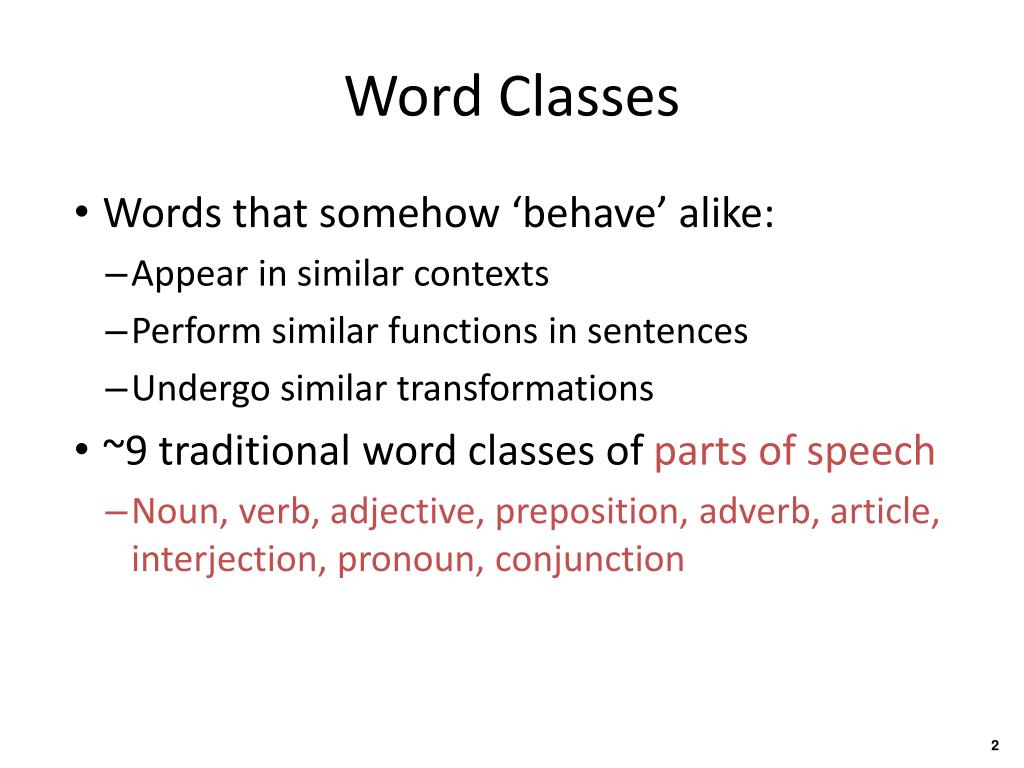 Word Classes

• Words that somehow ‘behave’ alike:
– Appear in similar contexts
– Perform similar functions in sentences
– Undergo similar transformations

• ~9 traditional word classes of parts of speech
– Noun, verb, adjective, preposition, adverb, article, interjection, pronoun, conjunction

2